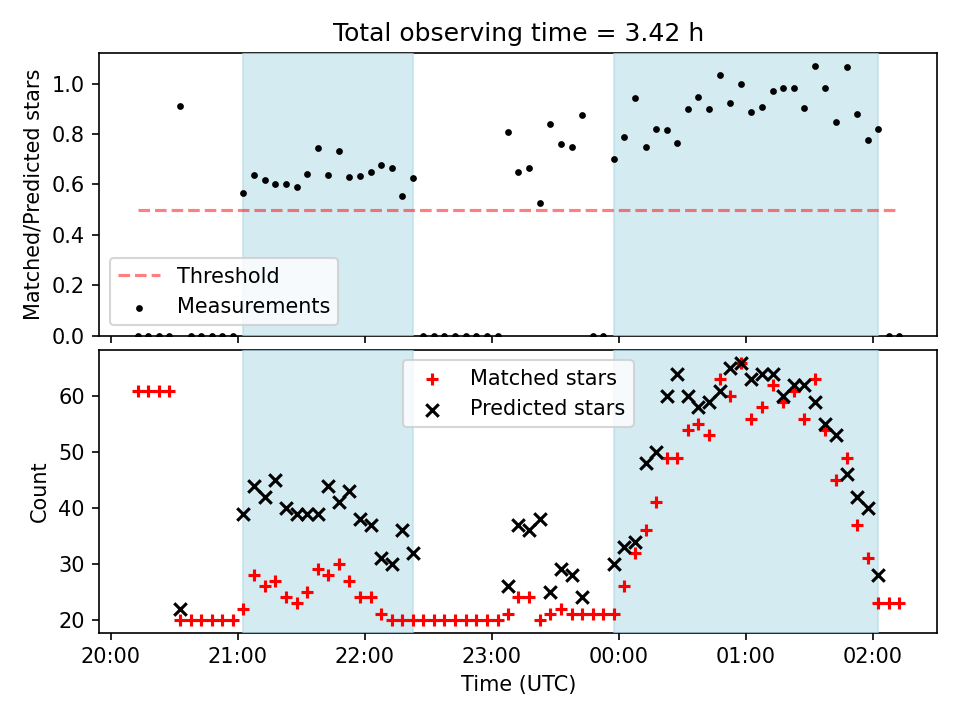 Total observing time = 3.42 h

Matched/Predicted stars

1.0
0.8
0.6
0.4
0.2
0.0

Threshold
Measurements

Count

60
50
40
30
20

Matched stars
Predicted stars

20:00
21:00
22:00
23:00
00:00
01:00
02:00

Time (UTC)